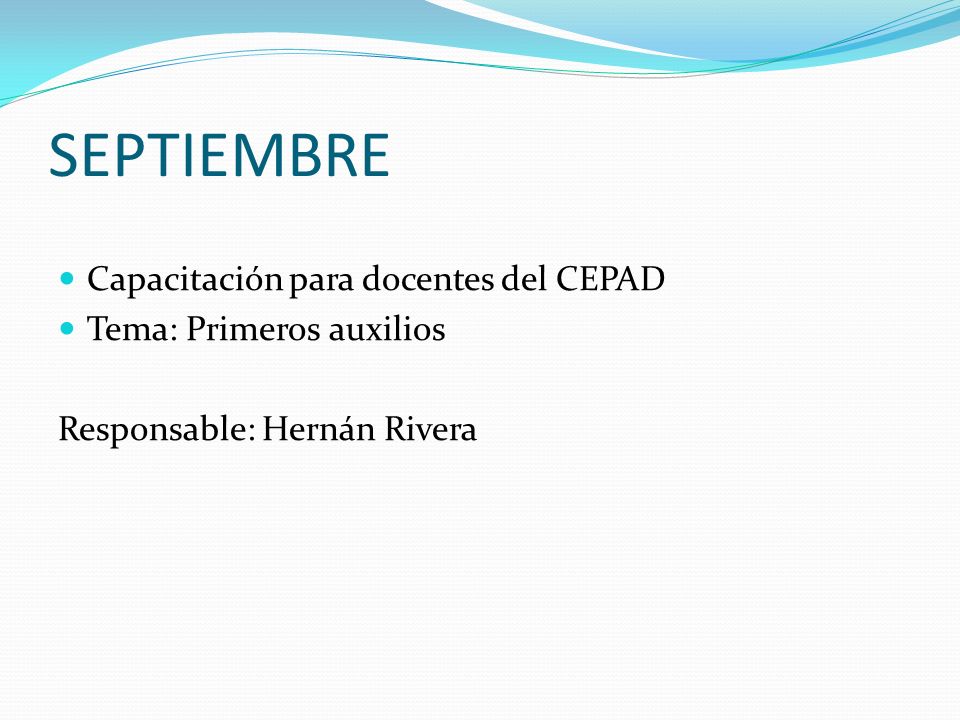 SEPTIEMBRE

- Capacitación para docentes del CEPAD
- Tema: Primeros auxilios

Responsable: Hernán Rivera